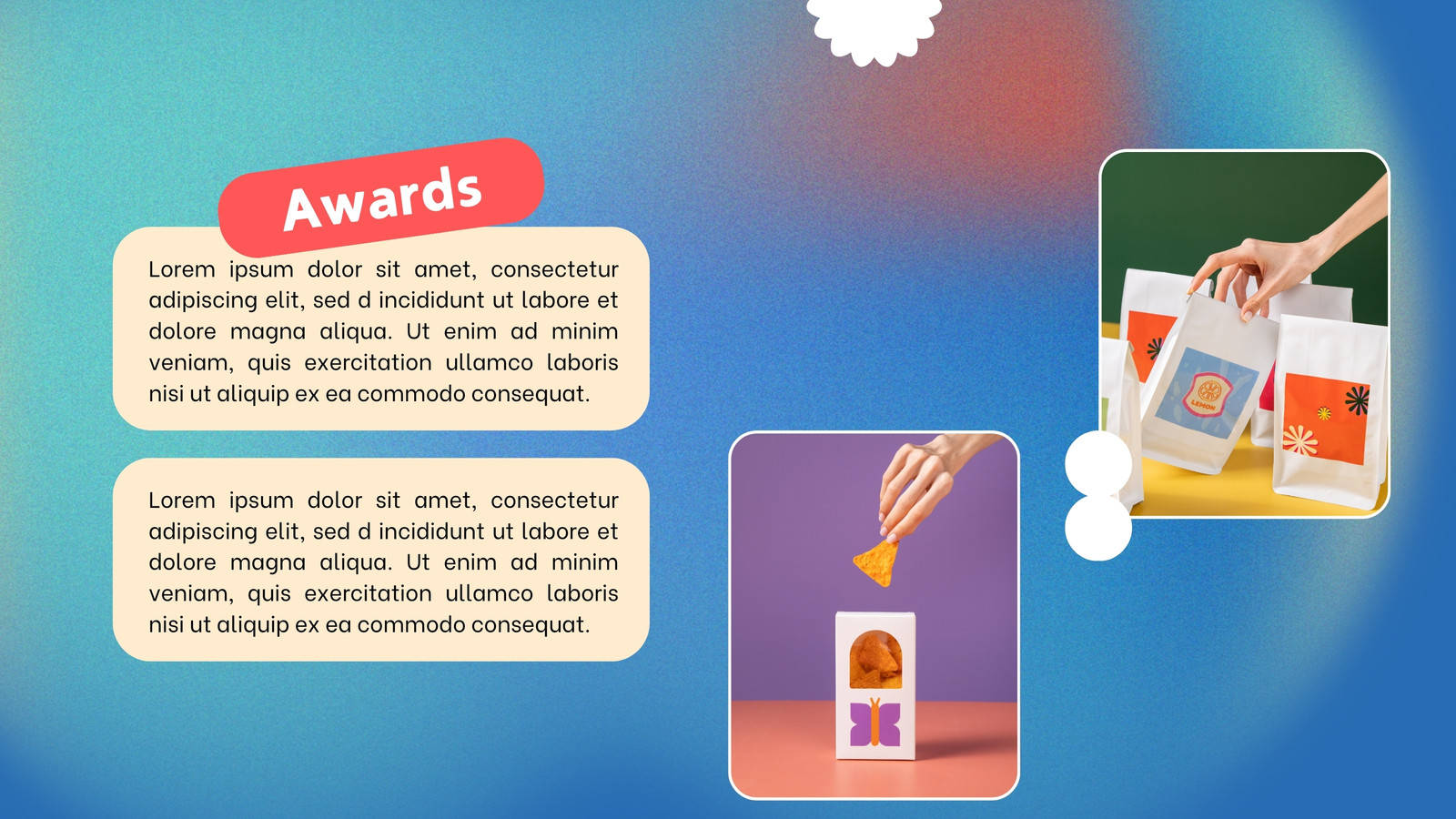 Awards

Lorem ipsum dolor sit amet, consectetur adipiscing elit, sed d incididunt ut labore et dolore magna aliqua. Ut enim ad minim veniam, quis exercitation ullamco laboris nisi ut aliquip ex ea commodo consequat.

Lorem ipsum dolor sit amet, consectetur adipiscing elit, sed d incididunt ut labore et dolore magna aliqua. Ut enim ad minim veniam, quis exercitation ullamco laboris nisi ut aliquip ex ea commodo consequat.